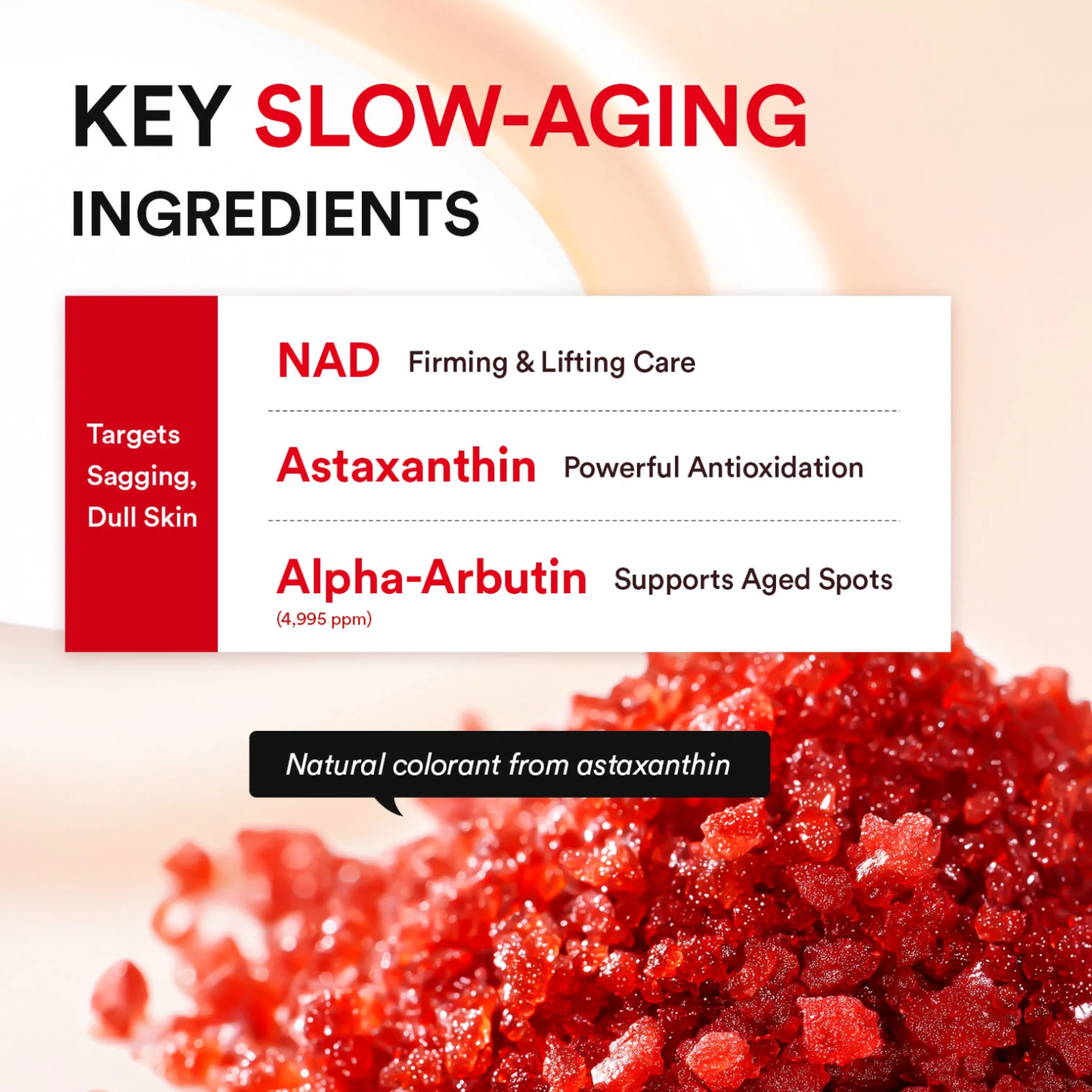 KEY SLOW-AGING INGREDIENTS

Targets Sagging, Dull Skin

NAD Firming & Lifting Care

Astaxanthin Powerful Antioxidation

Alpha-Arbutin Supports Aged Spots
(4,995 ppm)

Natural colorant from astaxanthin